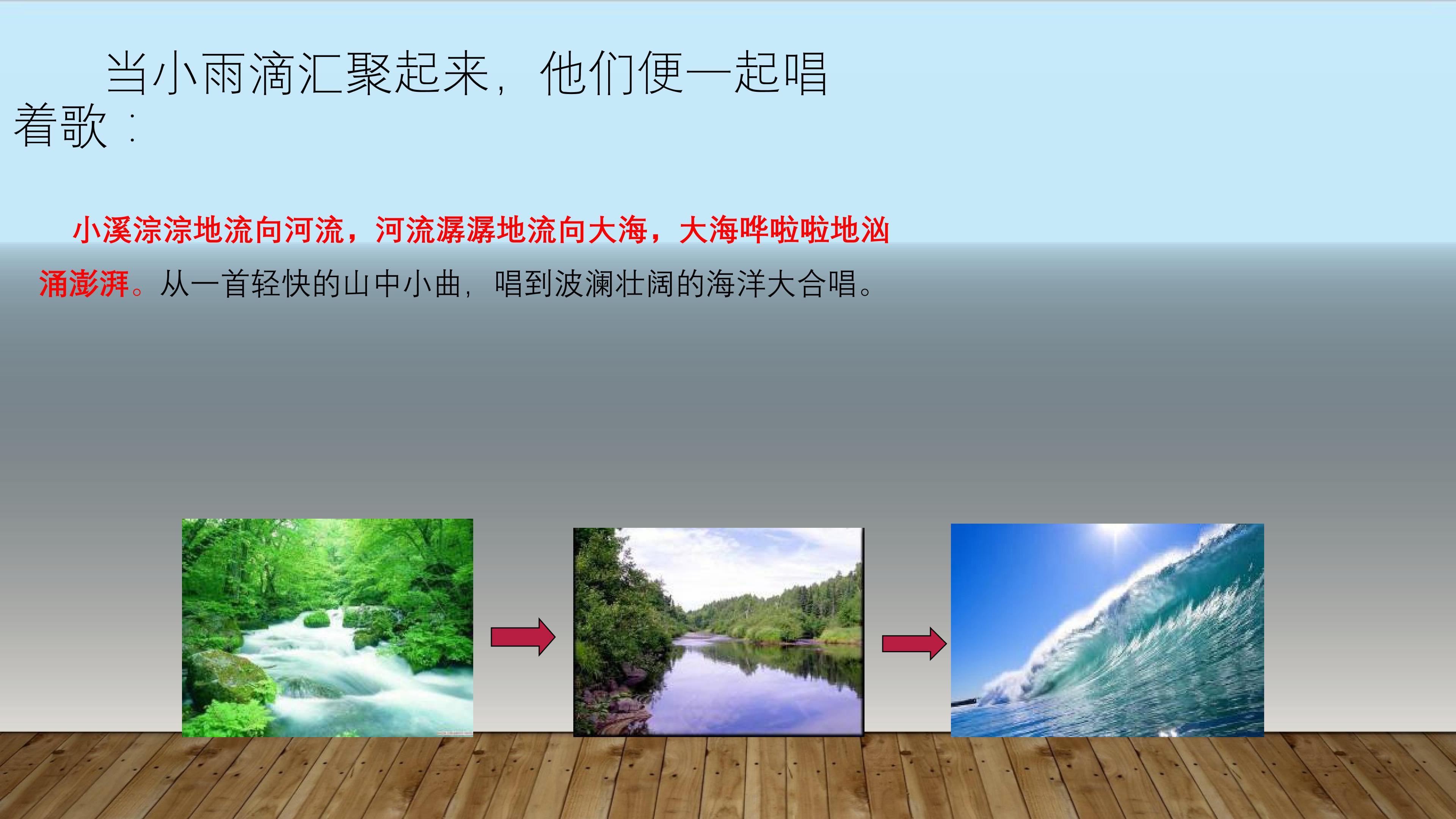 当小雨滴汇聚起来，他们便一起唱着歌：

小溪淙淙地流向河流，河流潺潺地流向大海，大海哗啦啦地汹涌澎湃。从一首轻快的山中小曲，唱到波澜壮阔的海洋大合唱。